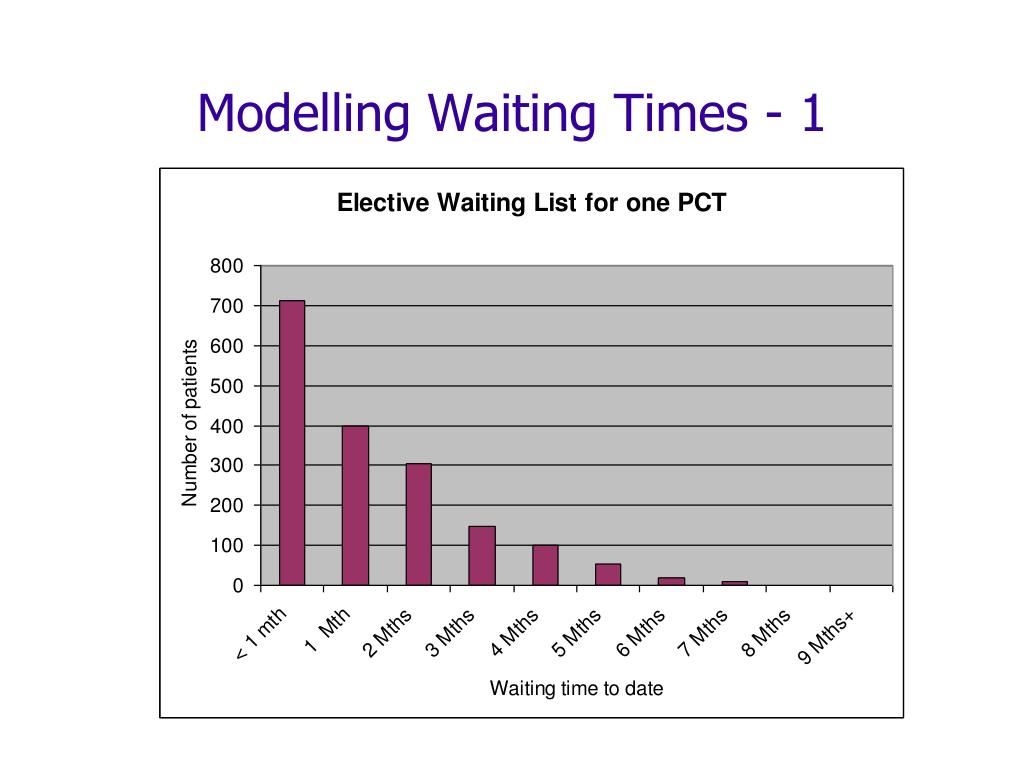 Modelling Waiting Times - 1

Elective Waiting List for one PCT

Number of patients

800
700
600
500
400
300
200
100
0

< 1 mth
1 Mth
2 Mths
3 Mths
4 Mths
5 Mths
6 Mths
7 Mths
8 Mths
9 Mths+

Waiting time to date